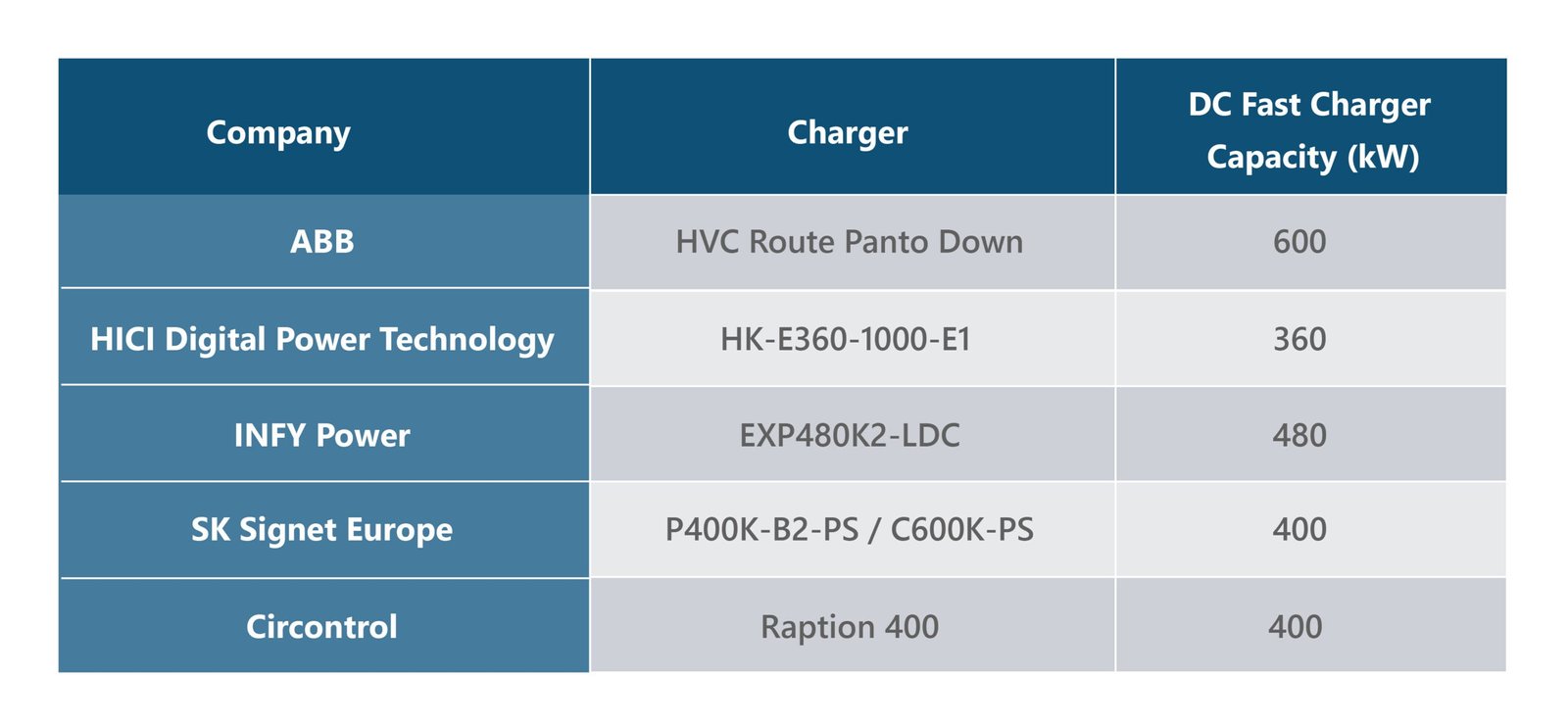 | Company | Charger | DC Fast Charger Capacity (kW) |
|---|---|---|
| ABB | HVC Route Panto Down | 600 |
| HICI Digital Power Technology | HK-E360-1000-E1 | 360 |
| INFY Power | EXP480K2-LDC | 480 |
| SK Signet Europe | P400K-B2-PS / C600K-PS | 400 |
| Circontrol | Raption 400 | 400 |